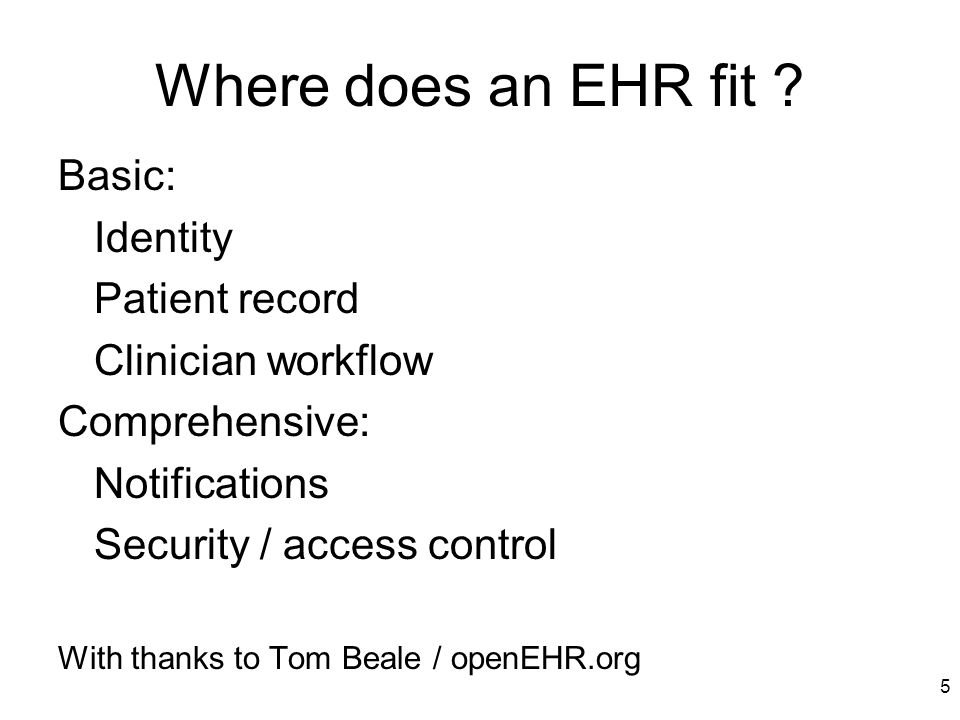 Where does an EHR fit ?

Basic:
Identity
Patient record
Clinician workflow
Comprehensive:
Notifications
Security / access control

With thanks to Tom Beale / openEHR.org

5